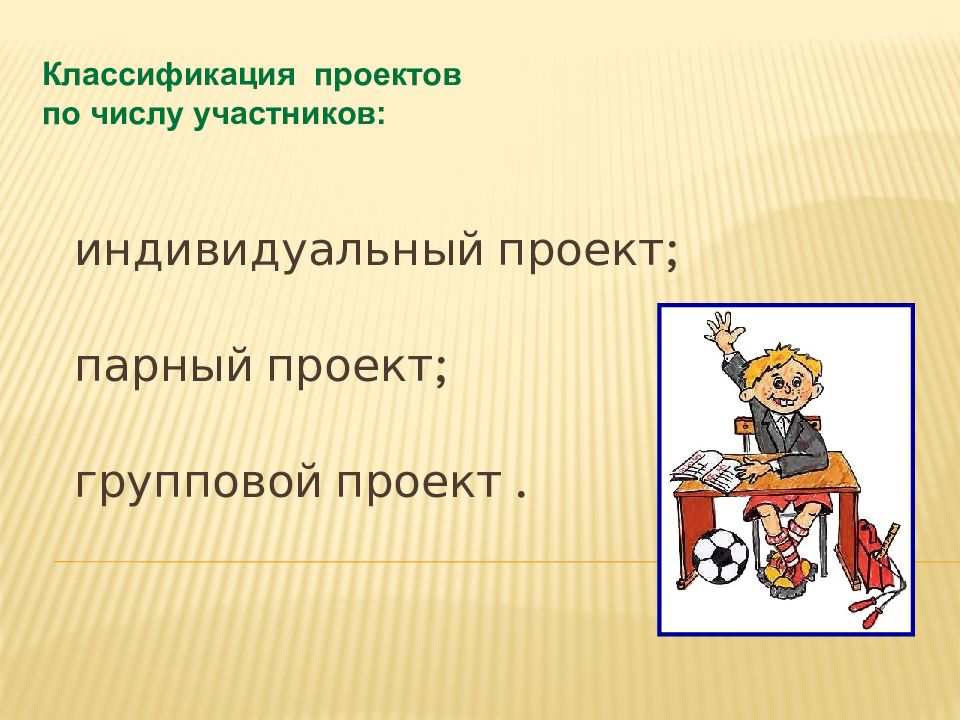 Классификация проектов по числу участников:

индивидуальный проект;

парный проект;

групповой проект .